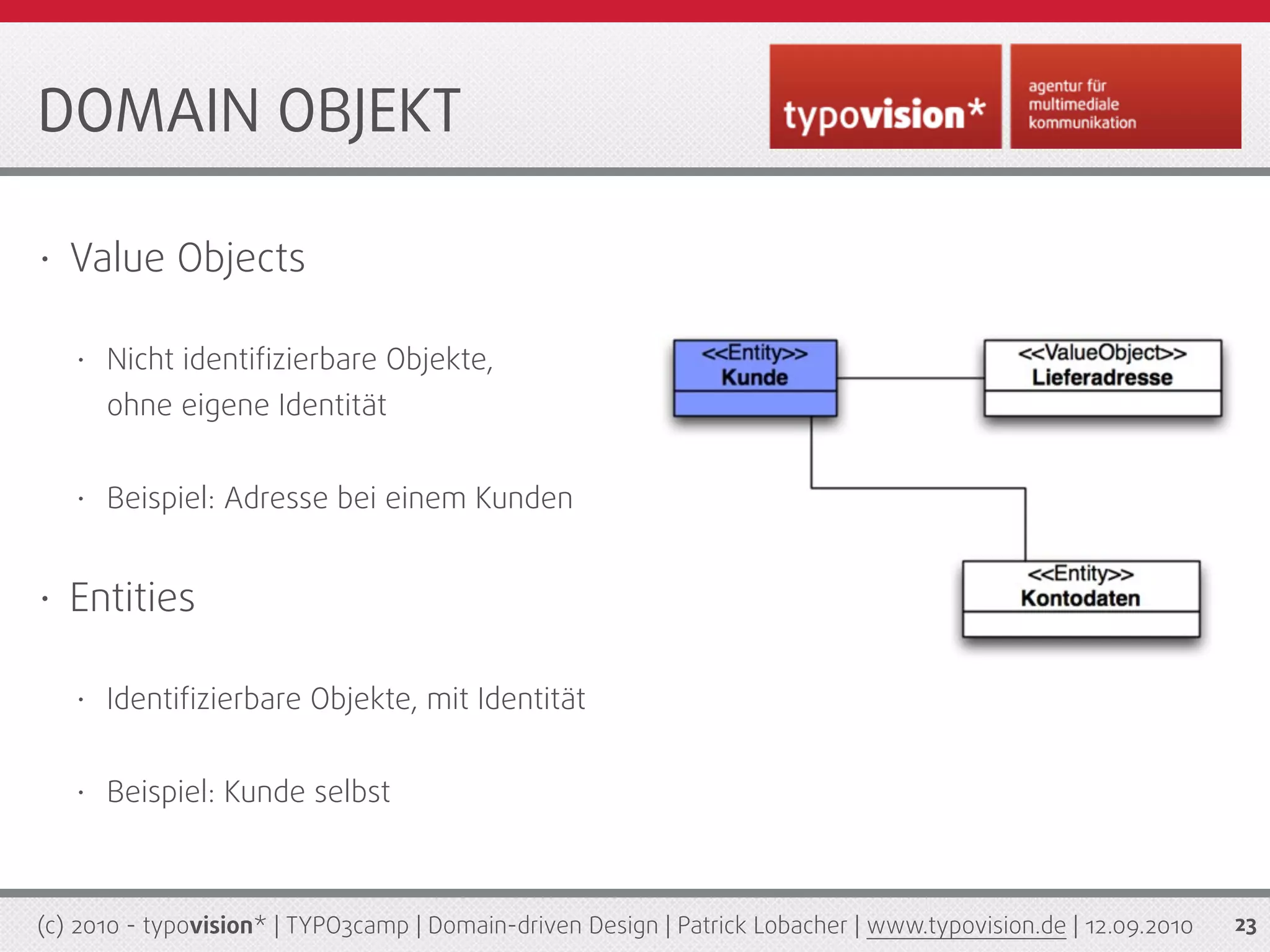 DOMAIN OBJEKT

typovision*

agentur für multimediale kommunikation

· Value Objects

· Nicht identifizierbare Objekte, ohne eigene Identität

· Beispiel: Adresse bei einem Kunden

· Entities

· Identifizierbare Objekte, mit Identität

· Beispiel: Kunde selbst

<<Entity>>
Kunde

<<ValueObject>>
Lieferadresse

<<Entity>>
Kontodaten

(c) 2010 - typovision* | TYPO3camp | Domain-driven Design | Patrick Lobacher | www.typovision.de | 12.09.2010 23